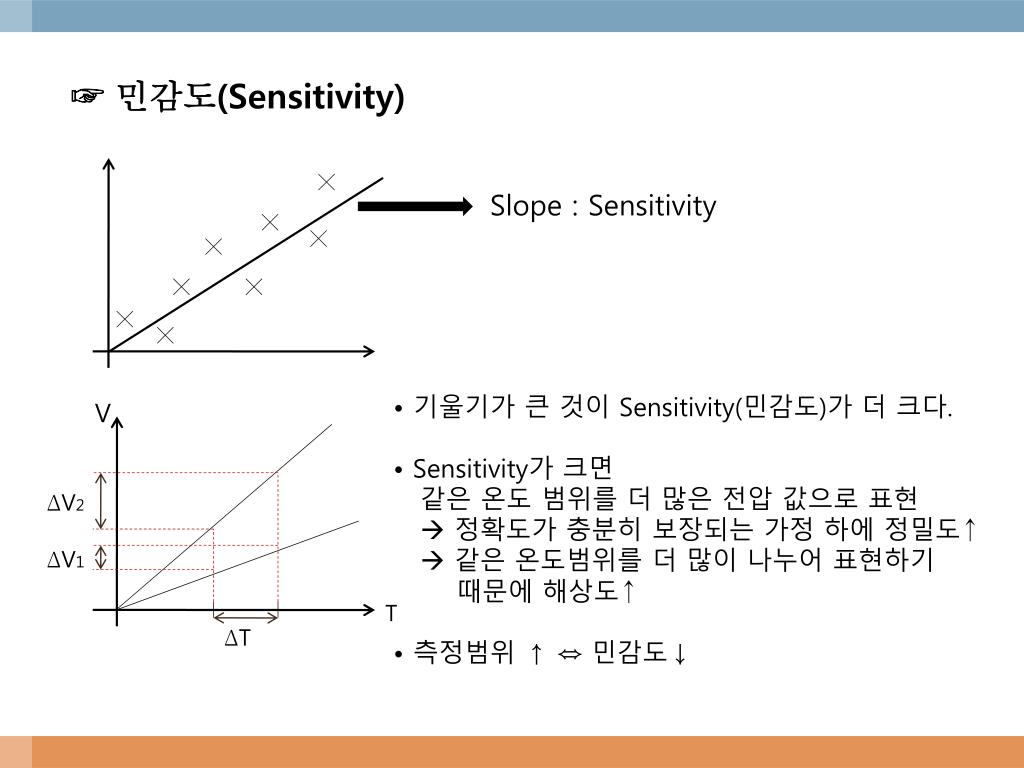 ☞ 민감도(Sensitivity)

Slope : Sensitivity

V

$\Delta V_2$

$\Delta V_1$

T

$\Delta T$

• 기울기가 큰 것이 Sensitivity(민감도)가 더 크다.

• Sensitivity가 크면
같은 온도 범위를 더 많은 전압 값으로 표현
→ 정확도가 충분히 보장되는 가정 하에 정밀도↑
→ 같은 온도범위를 더 많이 나누어 표현하기 때문에 해상도↑

• 측정범위 ↑ ⇔ 민감도↓